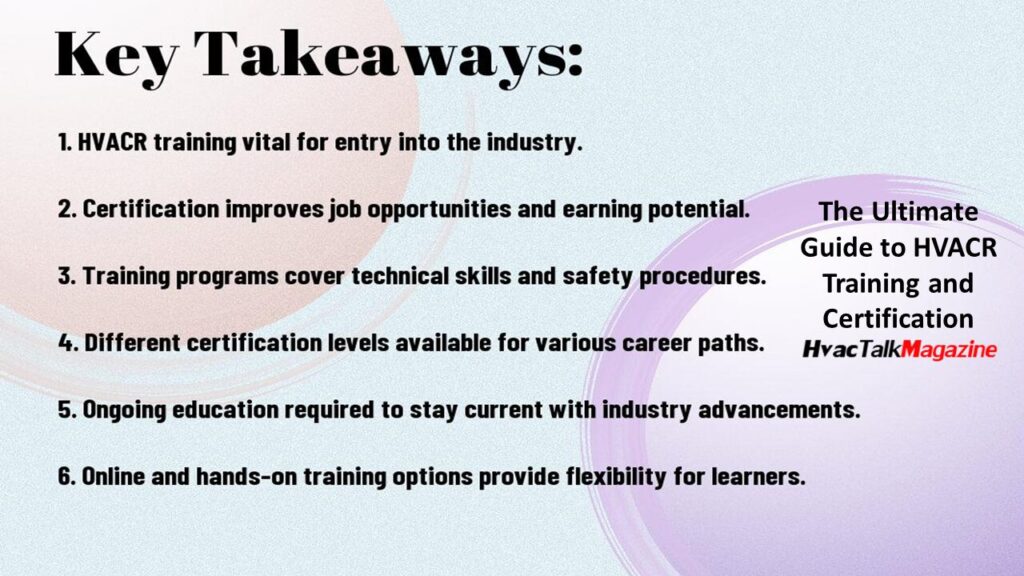 Key Takeaways:

1. HVACR training vital for entry into the industry.

2. Certification improves job opportunities and earning potential.

3. Training programs cover technical skills and safety procedures.

4. Different certification levels available for various career paths.

5. Ongoing education required to stay current with industry advancements.

6. Online and hands-on training options provide flexibility for learners.

The Ultimate Guide to HVACR Training and Certification

HvacTalkMagazine